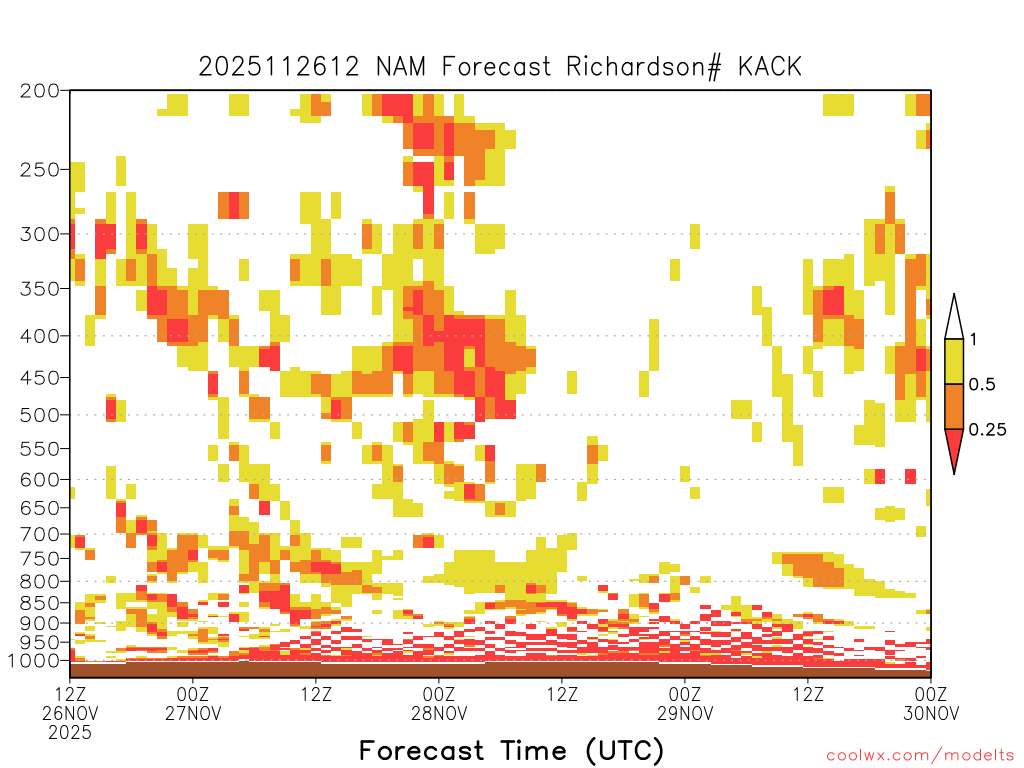 2025112612 NAM Forecast Richardson# KACK

200
250
300
350
400
450
500
550
600
650
700
750
800
850
900
950
1000

1
0.5
0.25

12Z 26NOV 2025
00Z 27NOV
12Z
00Z 28NOV
12Z
00Z 29NOV
12Z
00Z 30NOV

Forecast Time (UTC)

coolwx.com/modelts